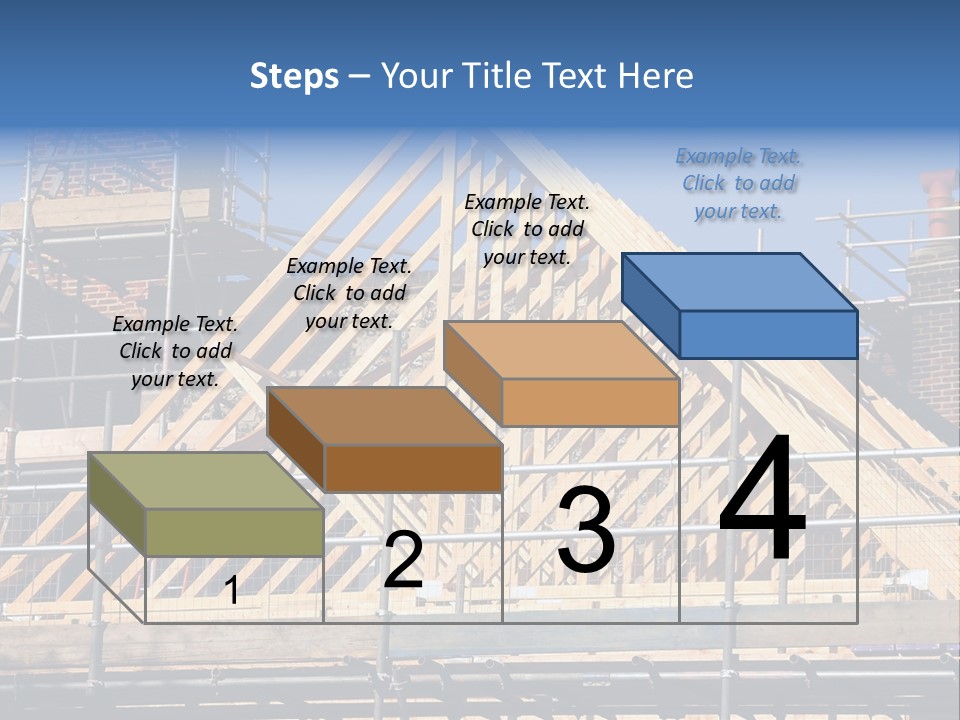 Steps – Your Title Text Here

Example Text. Click to add your text.

Example Text. Click to add your text.

Example Text. Click to add your text.

Example Text. Click to add your text.

1

2

3

4